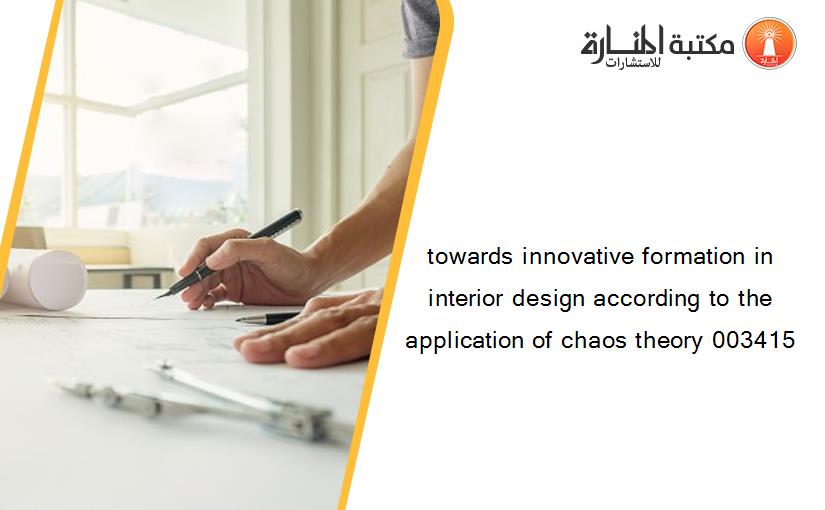 مكتبة المنارة للاستشارات

towards innovative formation in interior design according to the application of chaos theory 003415